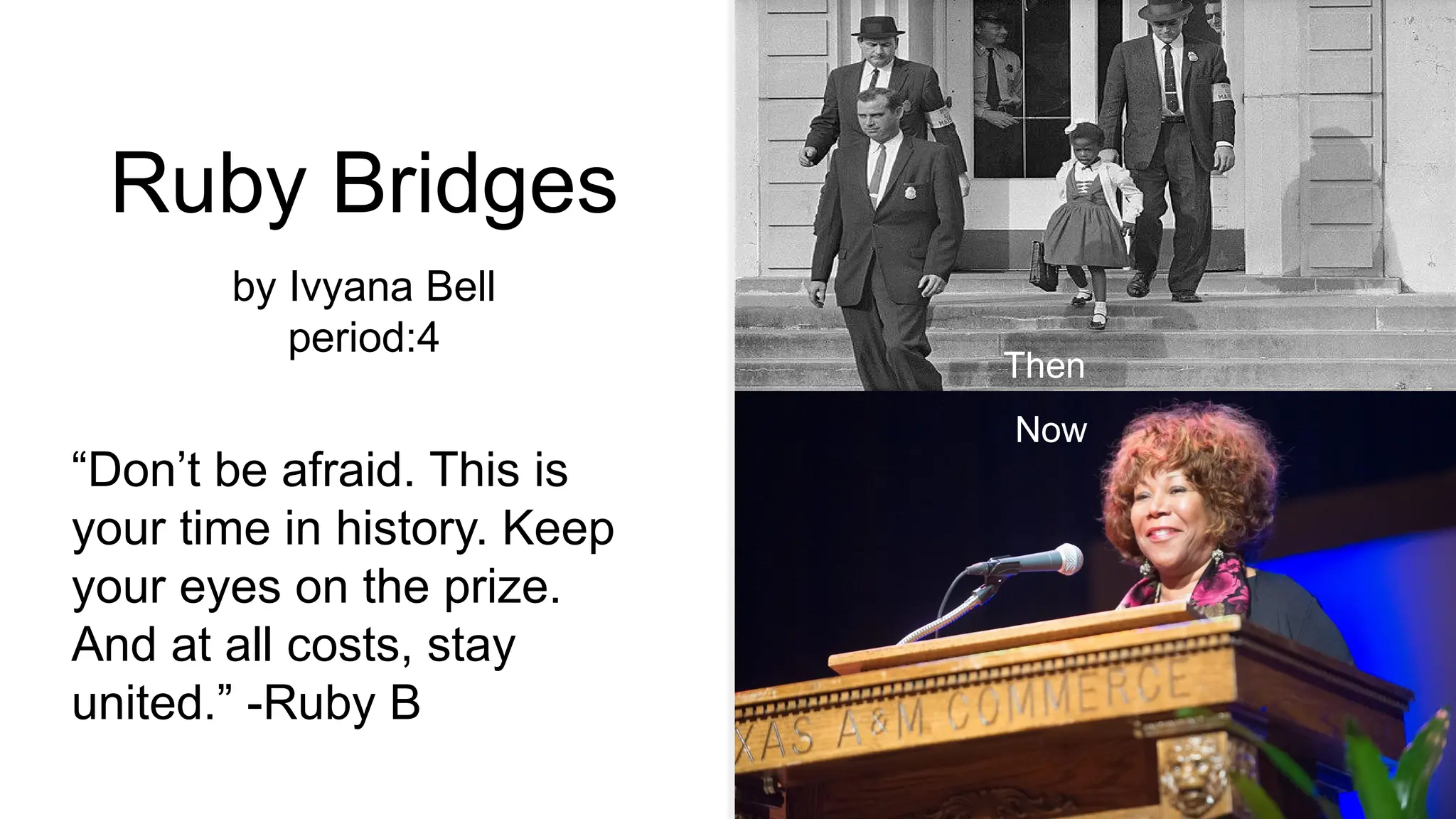 Ruby Bridges

by Ivyana Bell
period:4

“Don’t be afraid. This is your time in history. Keep your eyes on the prize. And at all costs, stay united.” -Ruby B

Then

Now

XAS A&M COMMERCE